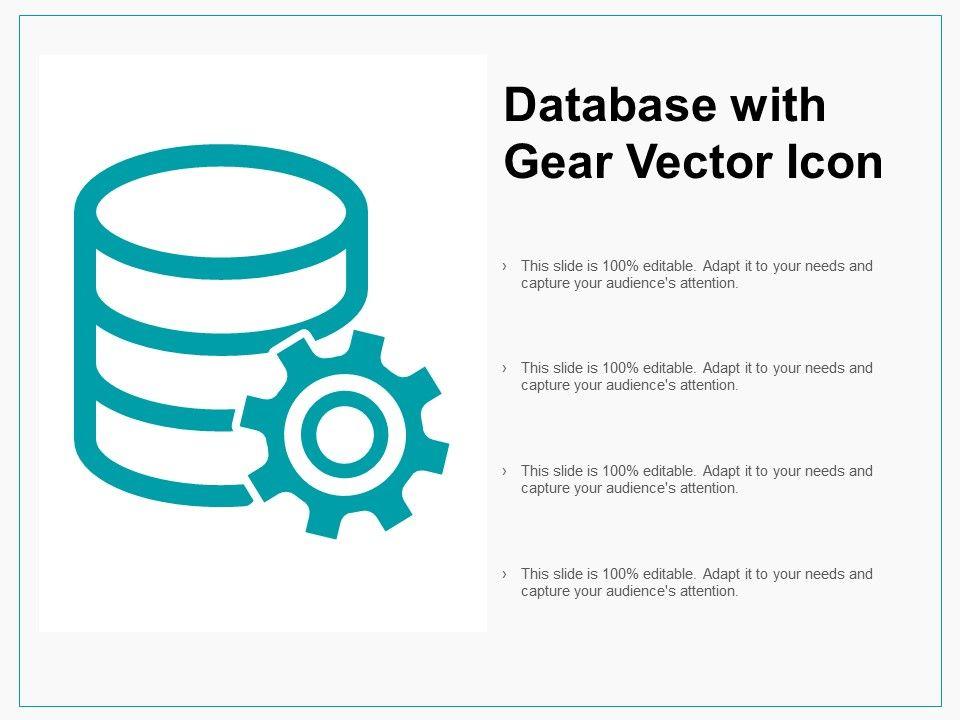 Database with Gear Vector Icon

› This slide is 100% editable. Adapt it to your needs and capture your audience's attention.

› This slide is 100% editable. Adapt it to your needs and capture your audience's attention.

› This slide is 100% editable. Adapt it to your needs and capture your audience's attention.

› This slide is 100% editable. Adapt it to your needs and capture your audience's attention.